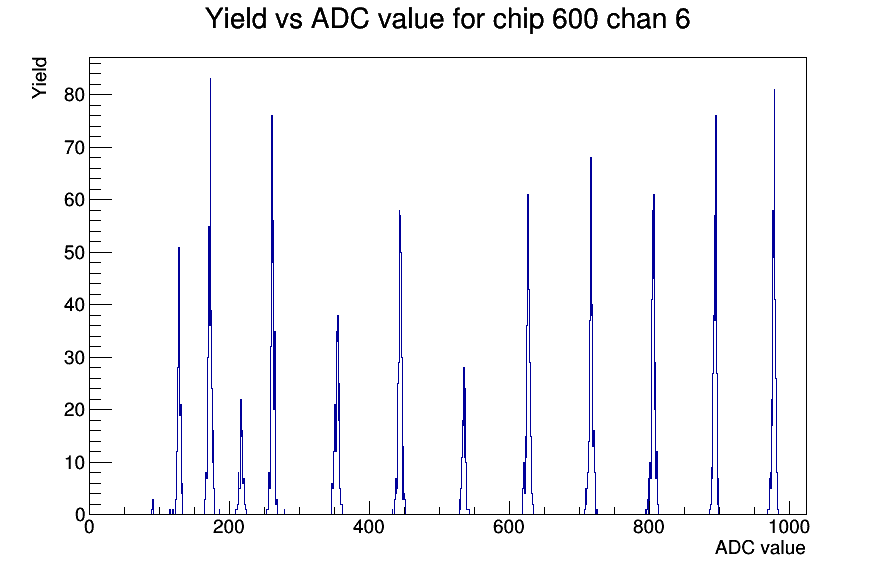 Yield vs ADC value for chip 600 chan 6

Yield

80
70
60
50
40
30
20
10
0

0
200
400
600
800
1000

ADC value